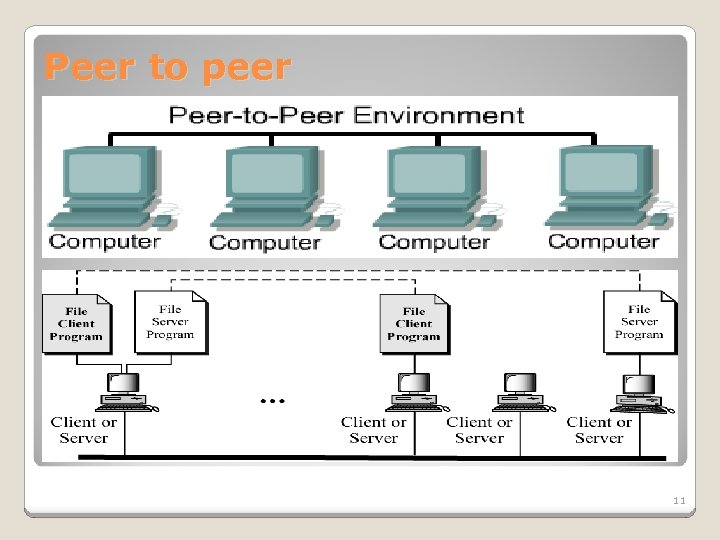 Peer to peer

Peer-to-Peer Environment

Computer

Computer

Computer

Computer

File Client Program

File Server Program

File Client Program

File Server Program

...

Client or Server

Client or Server

Client or Server

Client or Server

11